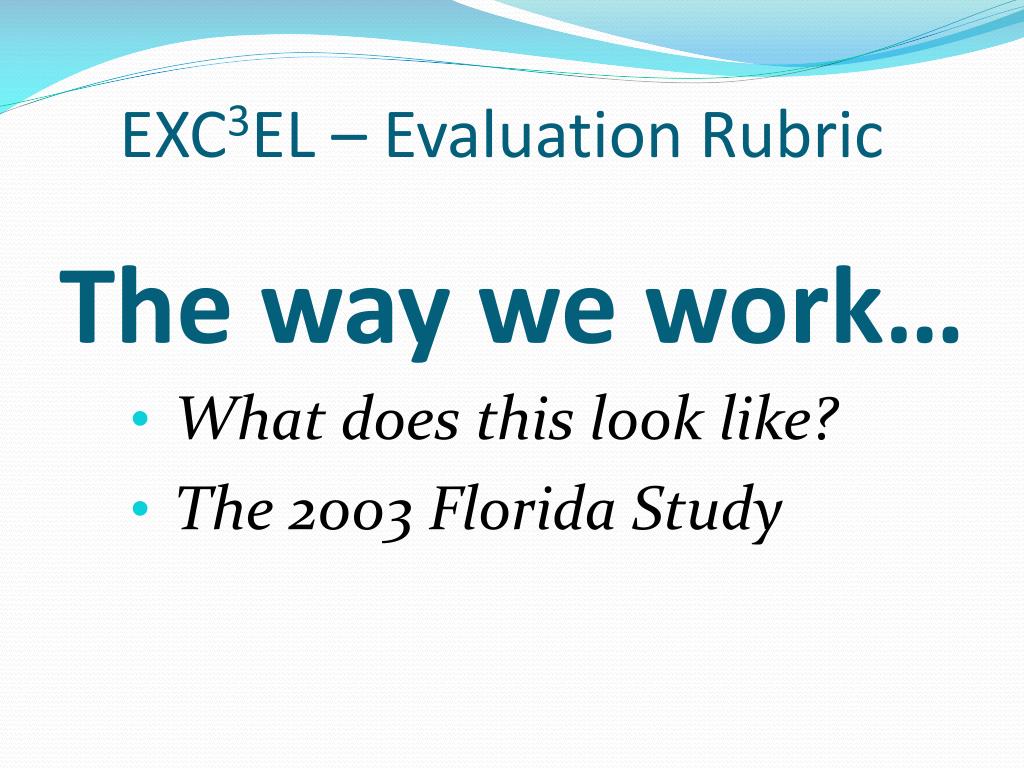 EXC$^3$EL – Evaluation Rubric

The way we work…

• What does this look like?
• The 2003 Florida Study